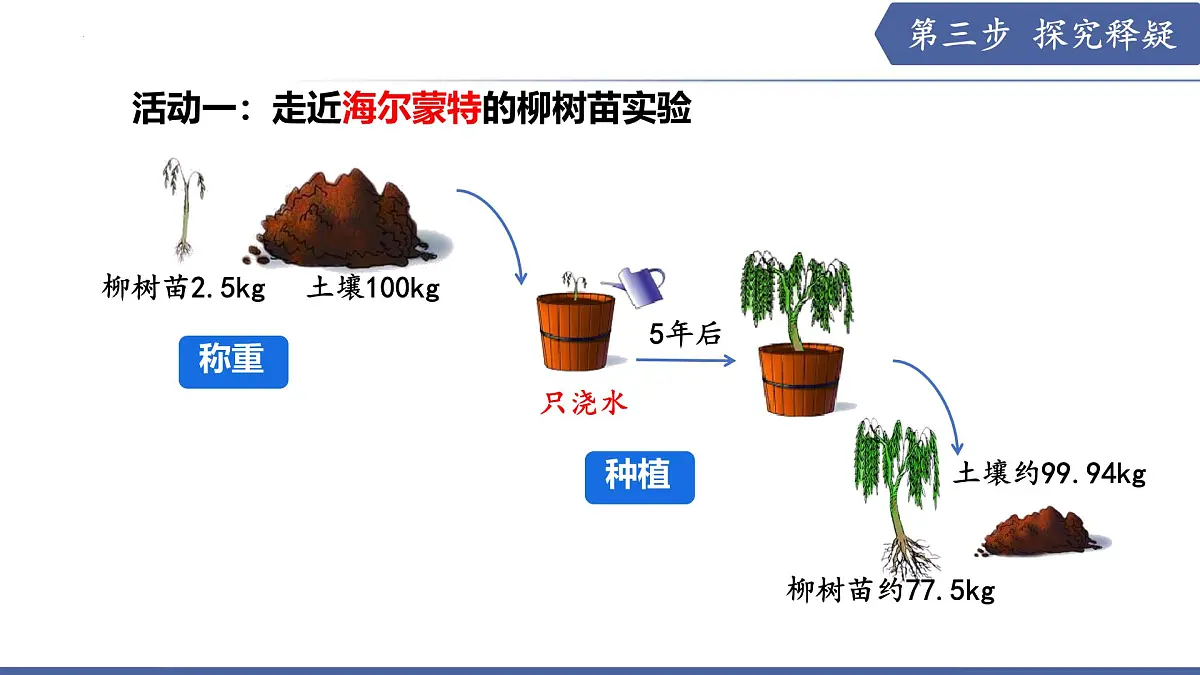 第三步 探究释疑

活动一：走近海尔蒙特的柳树苗实验

柳树苗2.5kg

土壤100kg

称重

只浇水

5年后

种植

土壤约99.94kg

柳树苗约77.5kg